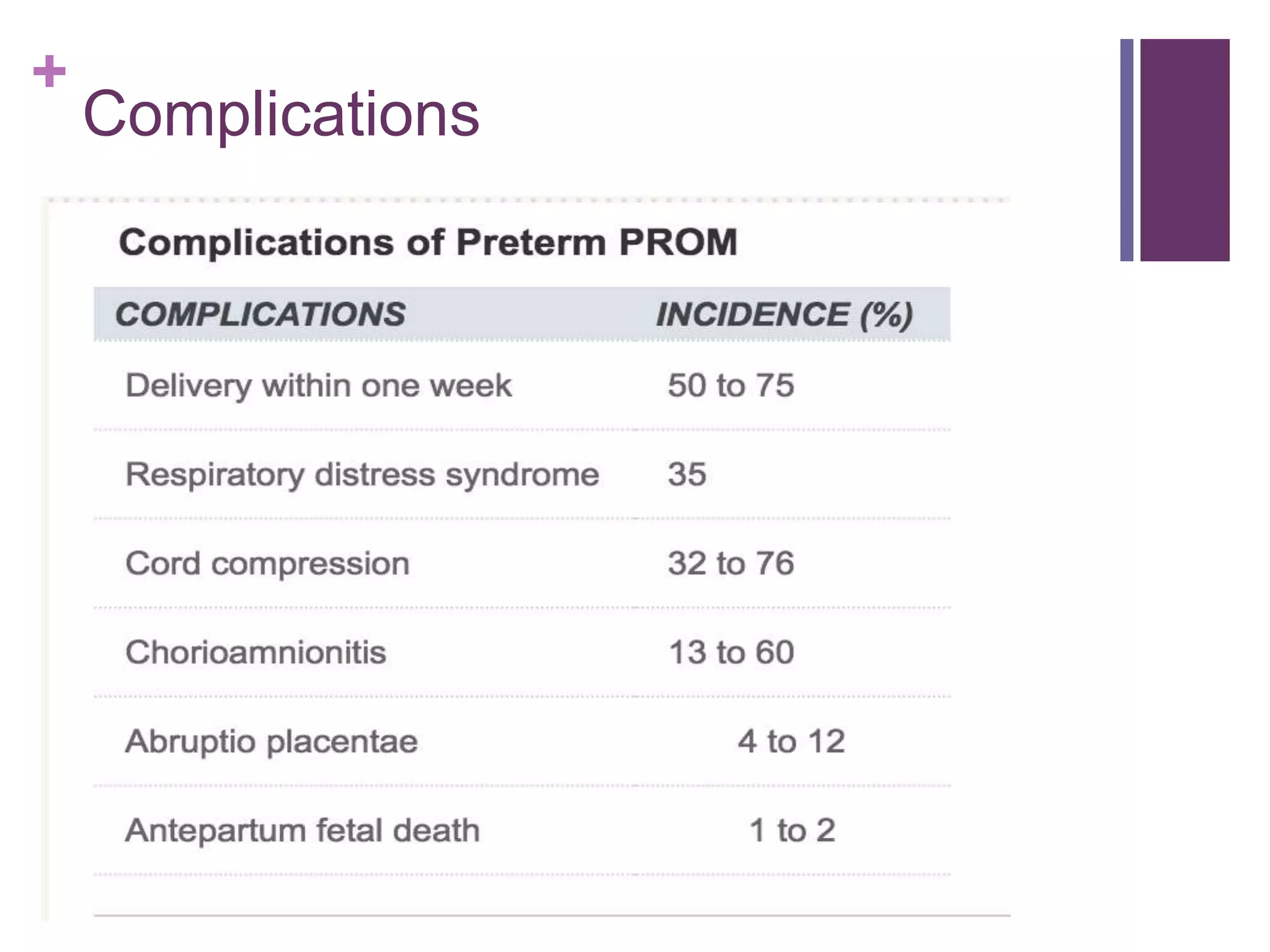 +
Complications

Complications of Preterm PROM

| COMPLICATIONS | INCIDENCE (%) |
|---|---|
| Delivery within one week | 50 to 75 |
| Respiratory distress syndrome | 35 |
| Cord compression | 32 to 76 |
| Chorioamnionitis | 13 to 60 |
| Abruptio placentae | 4 to 12 |
| Antepartum fetal death | 1 to 2 |